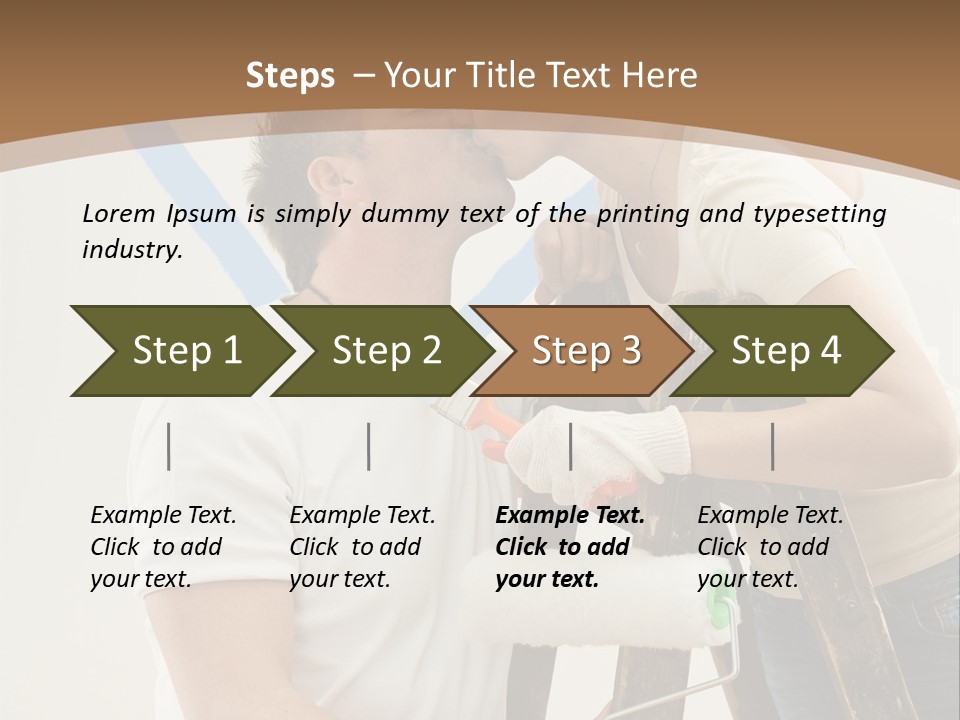 Steps – Your Title Text Here

Lorem Ipsum is simply dummy text of the printing and typesetting industry.

Step 1

Step 2

Step 3

Step 4

Example Text. Click to add your text.

Example Text. Click to add your text.

Example Text. Click to add your text.

Example Text. Click to add your text.